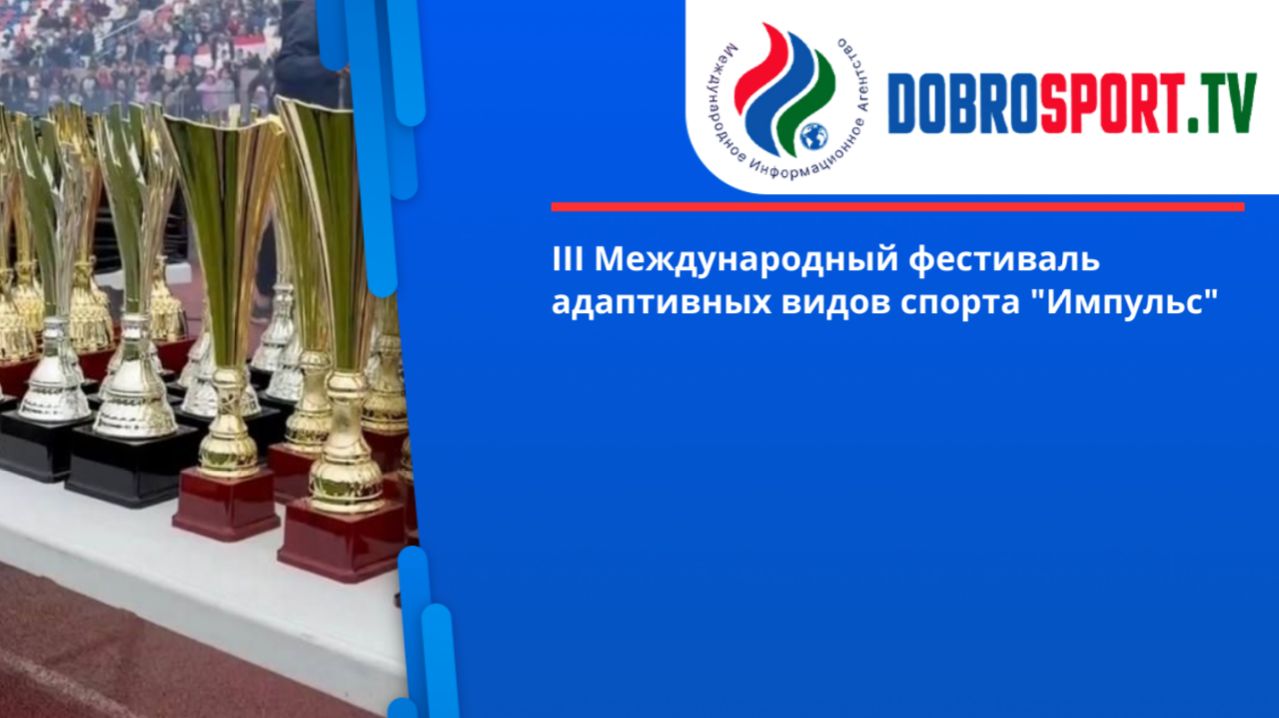 Международное Информационное Агентство

DOBROSPORT.TV

III Международный фестиваль адаптивных видов спорта "Импульс"